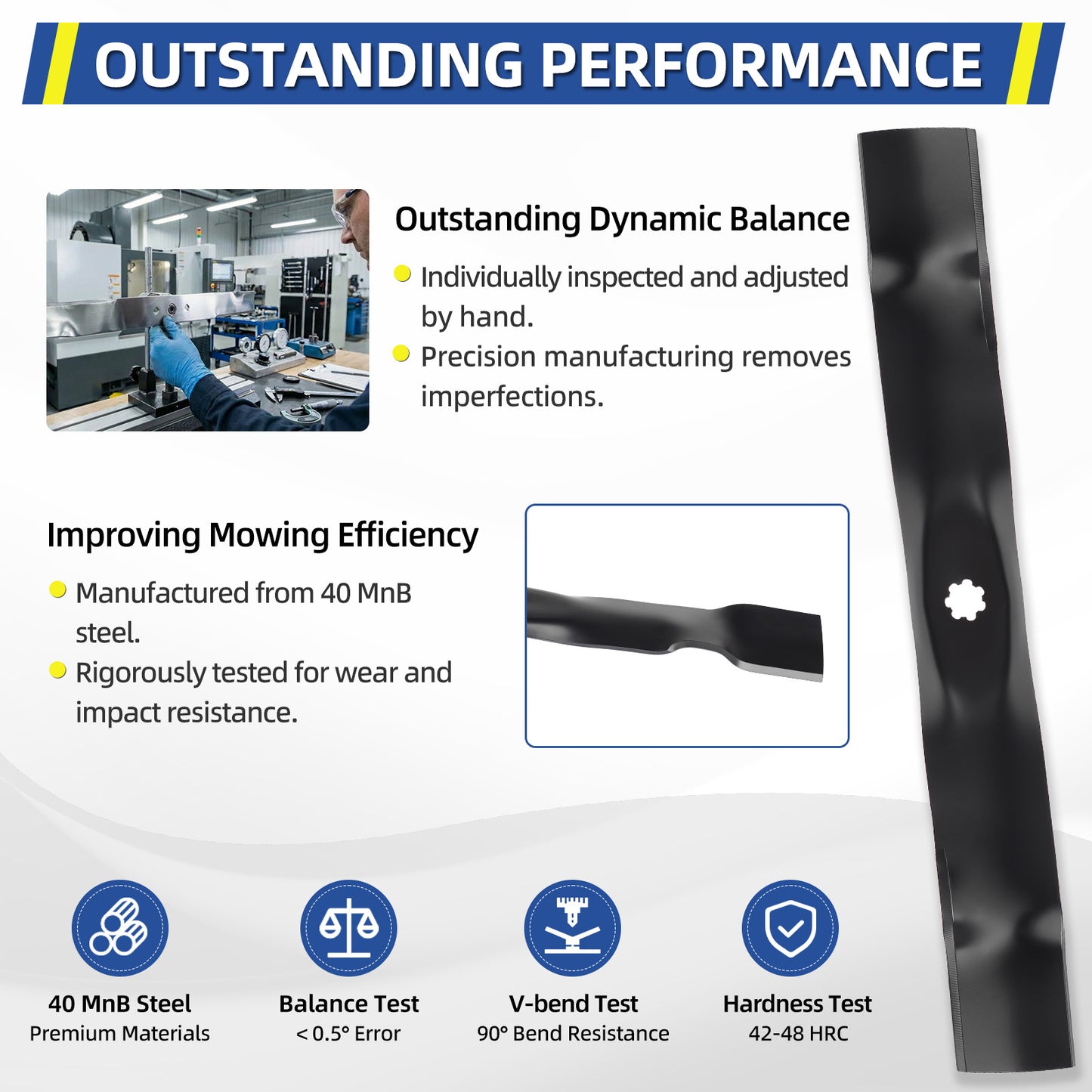 OUTSTANDING PERFORMANCE

Outstanding Dynamic Balance

Individually inspected and adjusted by hand.

Precision manufacturing removes imperfections.

Improving Mowing Efficiency

Manufactured from 40 MnB steel.

Rigorously tested for wear and impact resistance.

40 MnB Steel
Premium Materials

Balance Test
< 0.5° Error

V-bend Test
90° Bend Resistance

Hardness Test
42-48 HRC